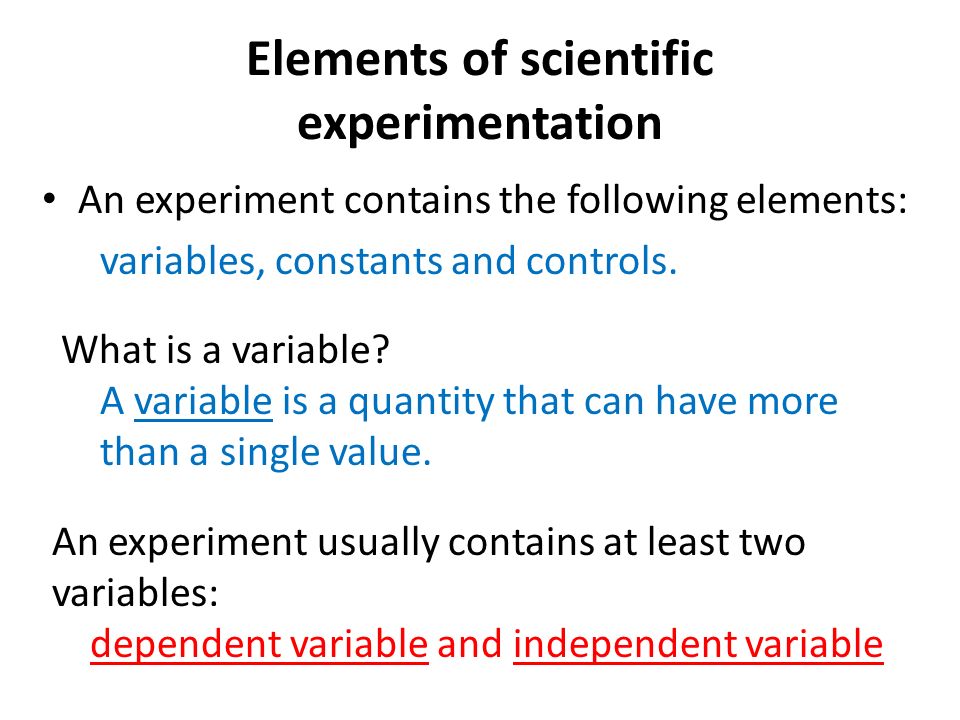 Elements of scientific experimentation

• An experiment contains the following elements:
variables, constants and controls.

What is a variable?
A variable is a quantity that can have more than a single value.

An experiment usually contains at least two variables:
dependent variable and independent variable